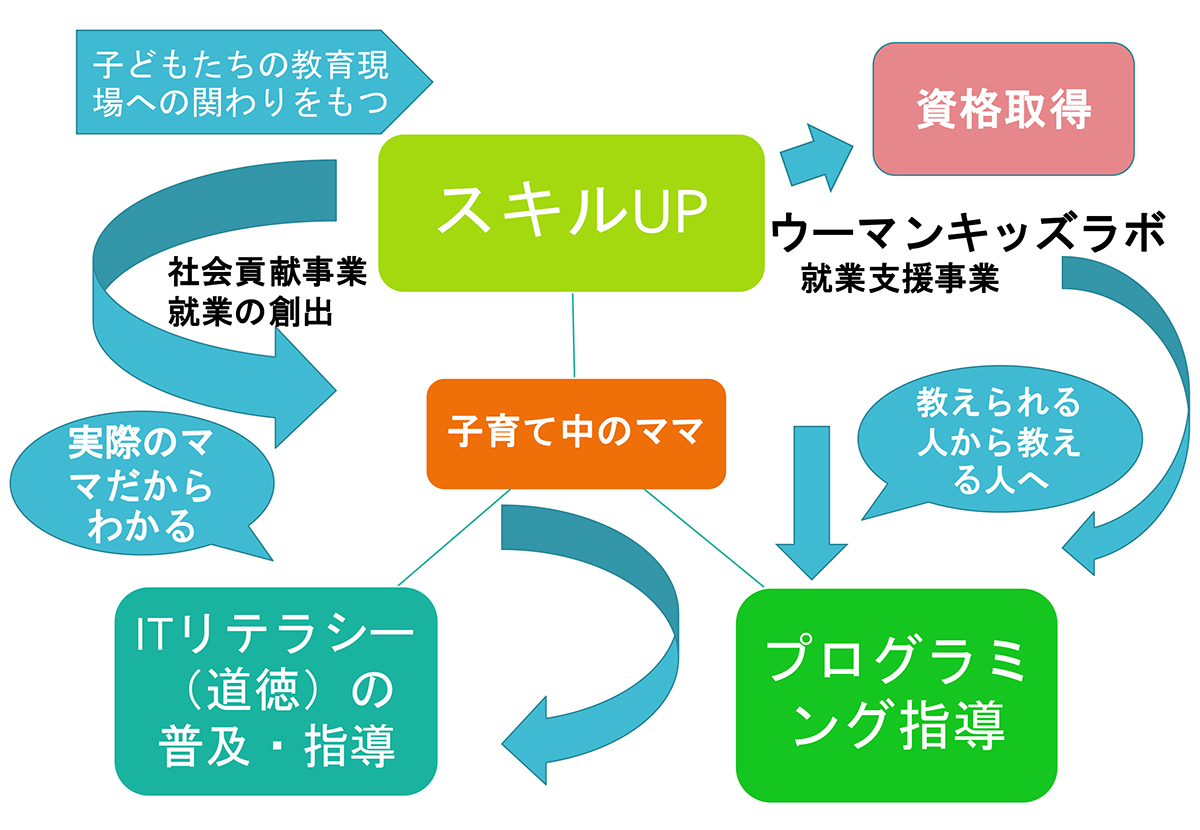 子どもたちの教育現場への関わりをもつ

資格取得

スキルUP

ウーマンキッズラボ
就業支援事業

社会貢献事業
就業の創出

子育て中のママ

教えられる人から教える人へ

実際のママだからわかる

ITリテラシー（道徳）の普及・指導

プログラミング指導